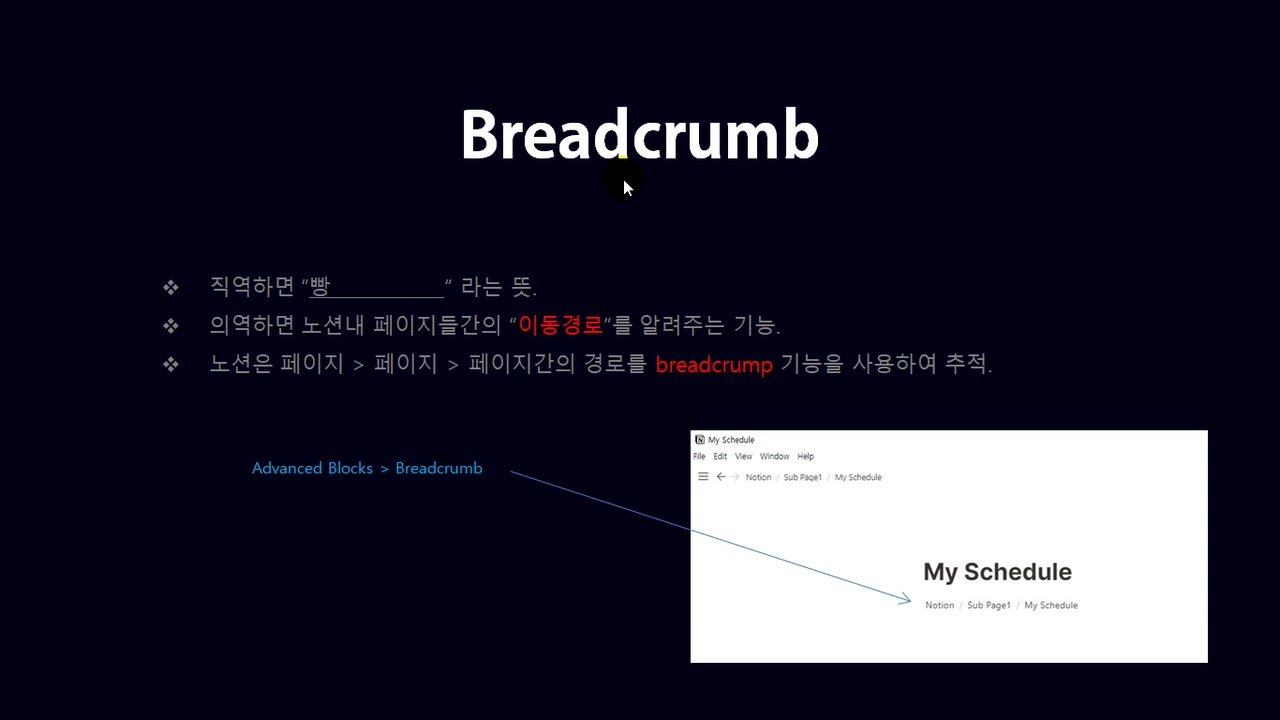 Breadcrumb

❖ 직역하면 "빵__________" 라는 뜻.
❖ 의역하면 노션내 페이지들간의 "이동경로"를 알려주는 기능.
❖ 노션은 페이지 > 페이지 > 페이지간의 경로를 breadcrump 기능을 사용하여 추적.

Advanced Blocks > Breadcrumb

My Schedule
File Edit View Window Help
Notion / Sub Page1 / My Schedule

My Schedule
Notion / Sub Page1 / My Schedule